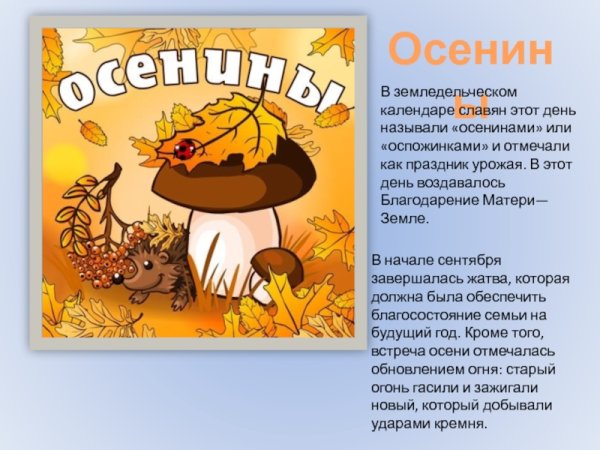 осенины

Осенины

В земледельческом календаре славян этот день называли «осенинами» или «оспожинками» и отмечали как праздник урожая. В этот день воздавалось Благодарение Матери—Земле.

В начале сентября завершалась жатва, которая должна была обеспечить благосостояние семьи на будущий год. Кроме того, встреча осени отмечалась обновлением огня: старый огонь гасили и зажигали новый, который добывали ударами кремня.